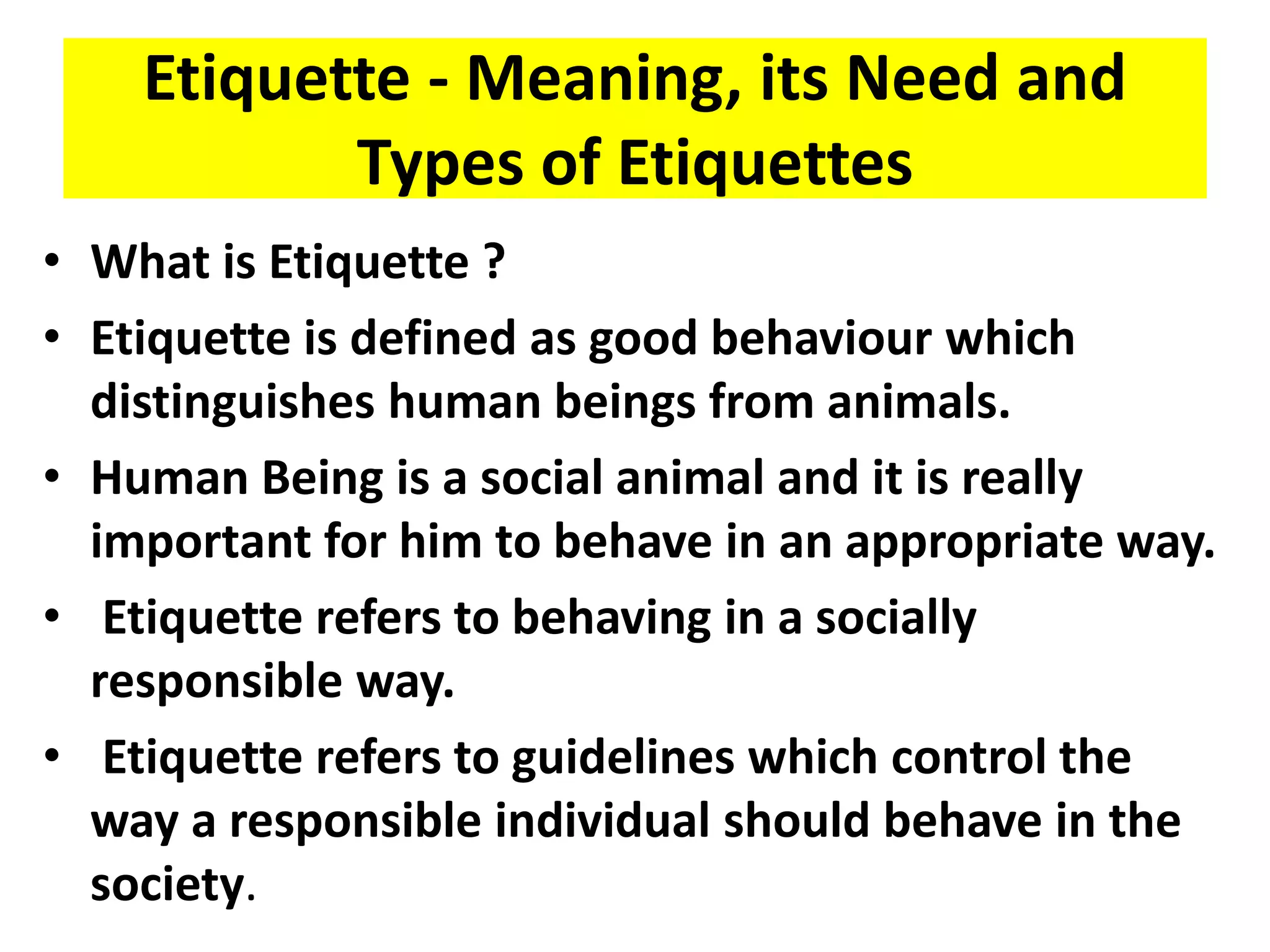 Etiquette - Meaning, its Need and Types of Etiquettes

• What is Etiquette ?
• Etiquette is defined as good behaviour which distinguishes human beings from animals.
• Human Being is a social animal and it is really important for him to behave in an appropriate way.
• Etiquette refers to behaving in a socially responsible way.
• Etiquette refers to guidelines which control the way a responsible individual should behave in the society.